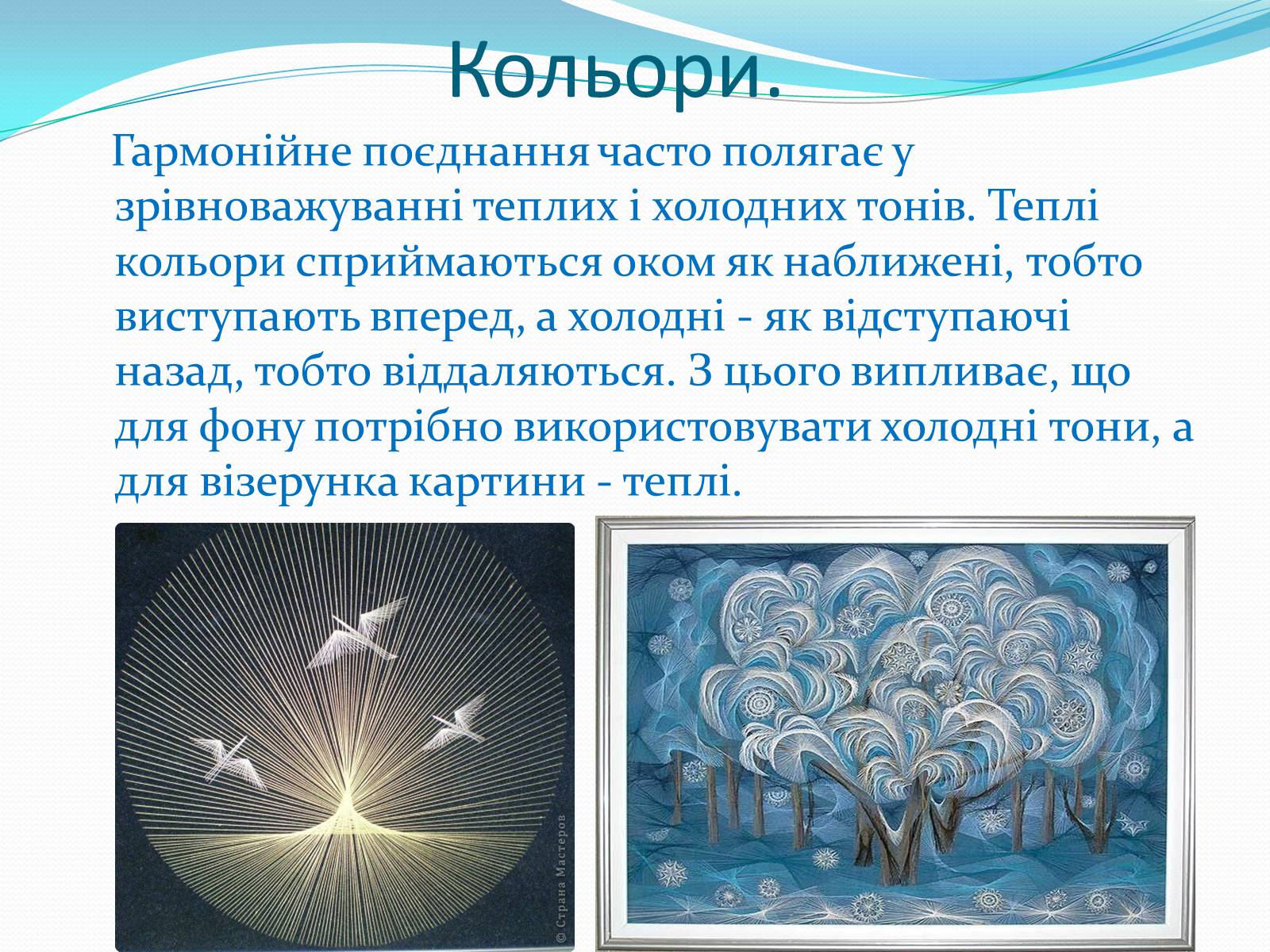 Кольори.

Гармонійне поєднання часто полягає у зрівноважуванні теплих і холодних тонів. Теплі кольори сприймаються оком як наближені, тобто виступають вперед, а холодні - як відступаючі назад, тобто віддаляються. З цього випливає, що для фону потрібно використовувати холодні тони, а для візерунка картини - теплі.

© Страна Мастеров